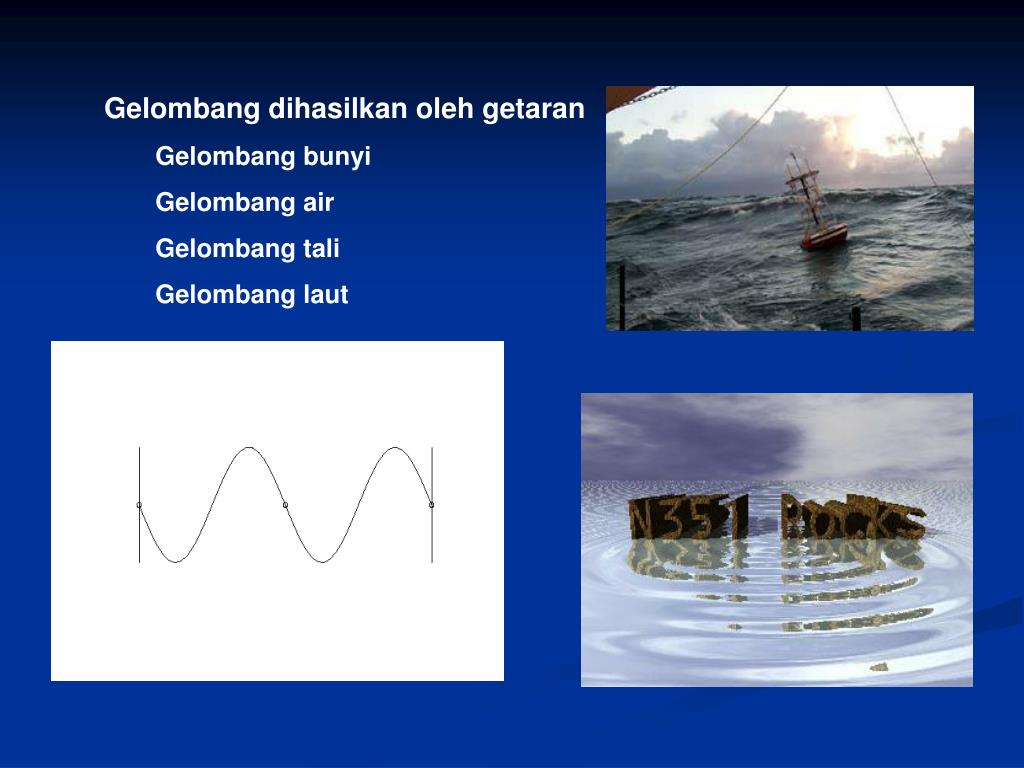 Gelombang dihasilkan oleh getaran

Gelombang bunyi

Gelombang air

Gelombang tali

Gelombang laut

N351 Rocks